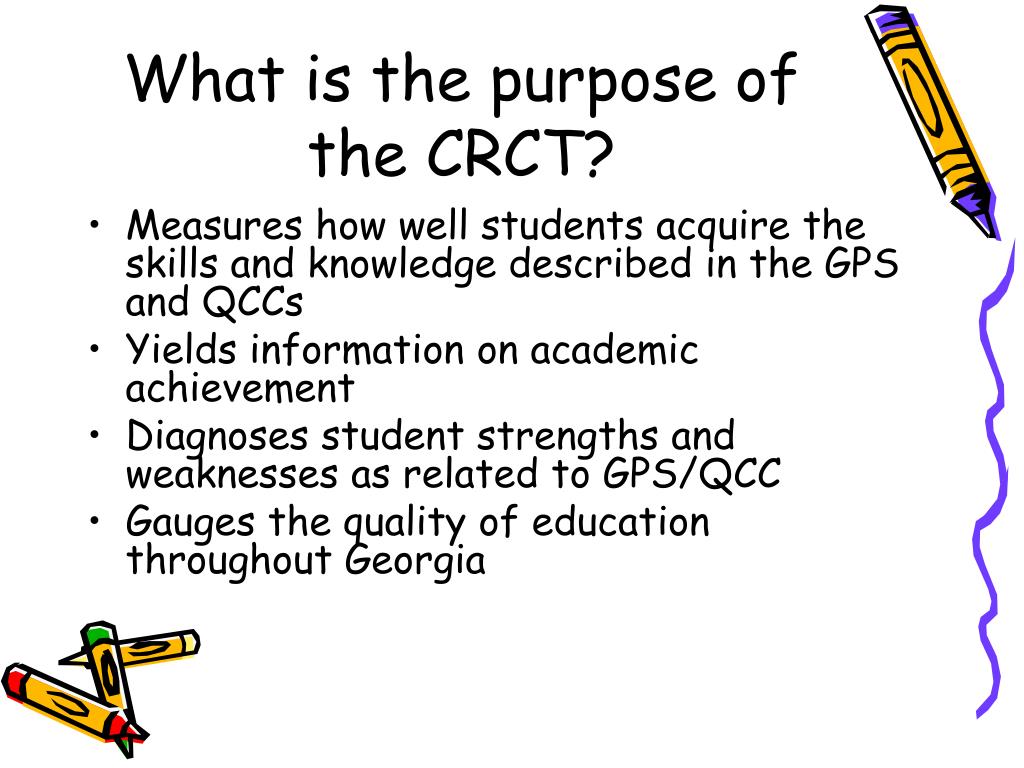 What is the purpose of the CRCT?

• Measures how well students acquire the skills and knowledge described in the GPS and QCCs
• Yields information on academic achievement
• Diagnoses student strengths and weaknesses as related to GPS/QCC
• Gauges the quality of education throughout Georgia